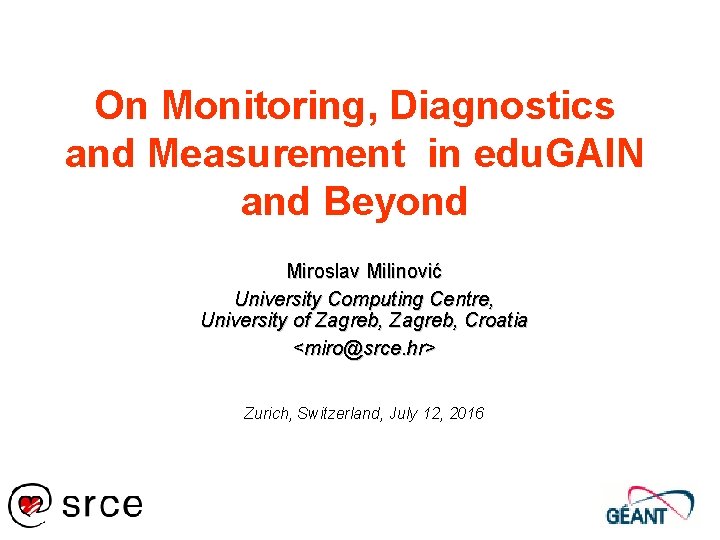 On Monitoring, Diagnostics and Measurement in eduGAIN and Beyond

Miroslav Milinović

University Computing Centre, University of Zagreb, Zagreb, Croatia

<miro@srce.hr>

Zurich, Switzerland, July 12, 2016

srce

GÉANT